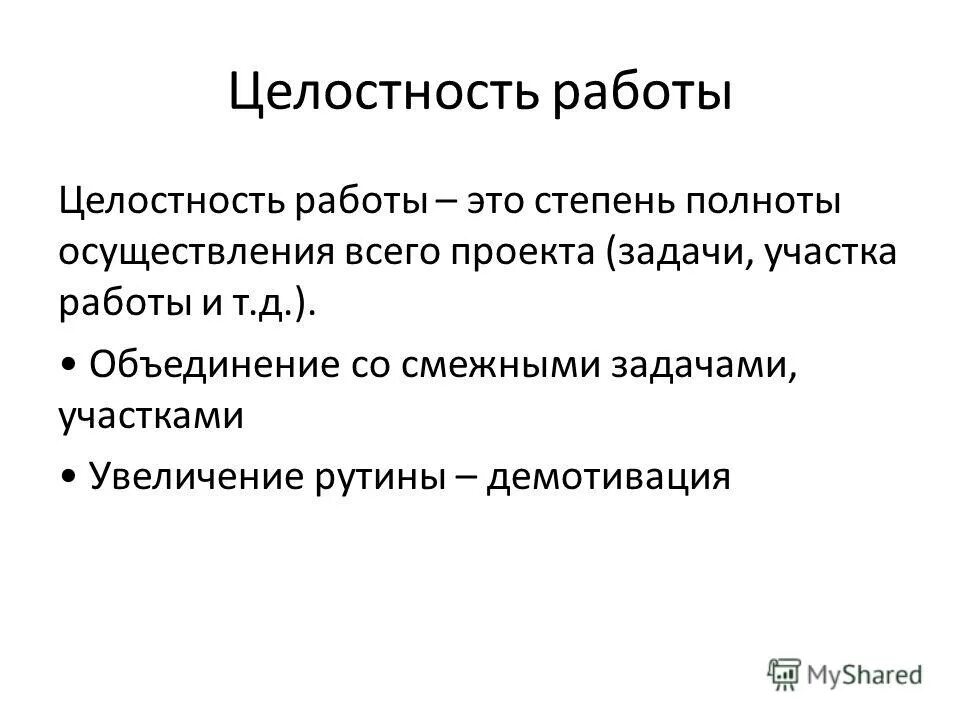 Целостность работы

Целостность работы – это степень полноты осуществления всего проекта (задачи, участка работы и т.д.).

• Объединение со смежными задачами, участками

• Увеличение рутины – демотивация

MyShared